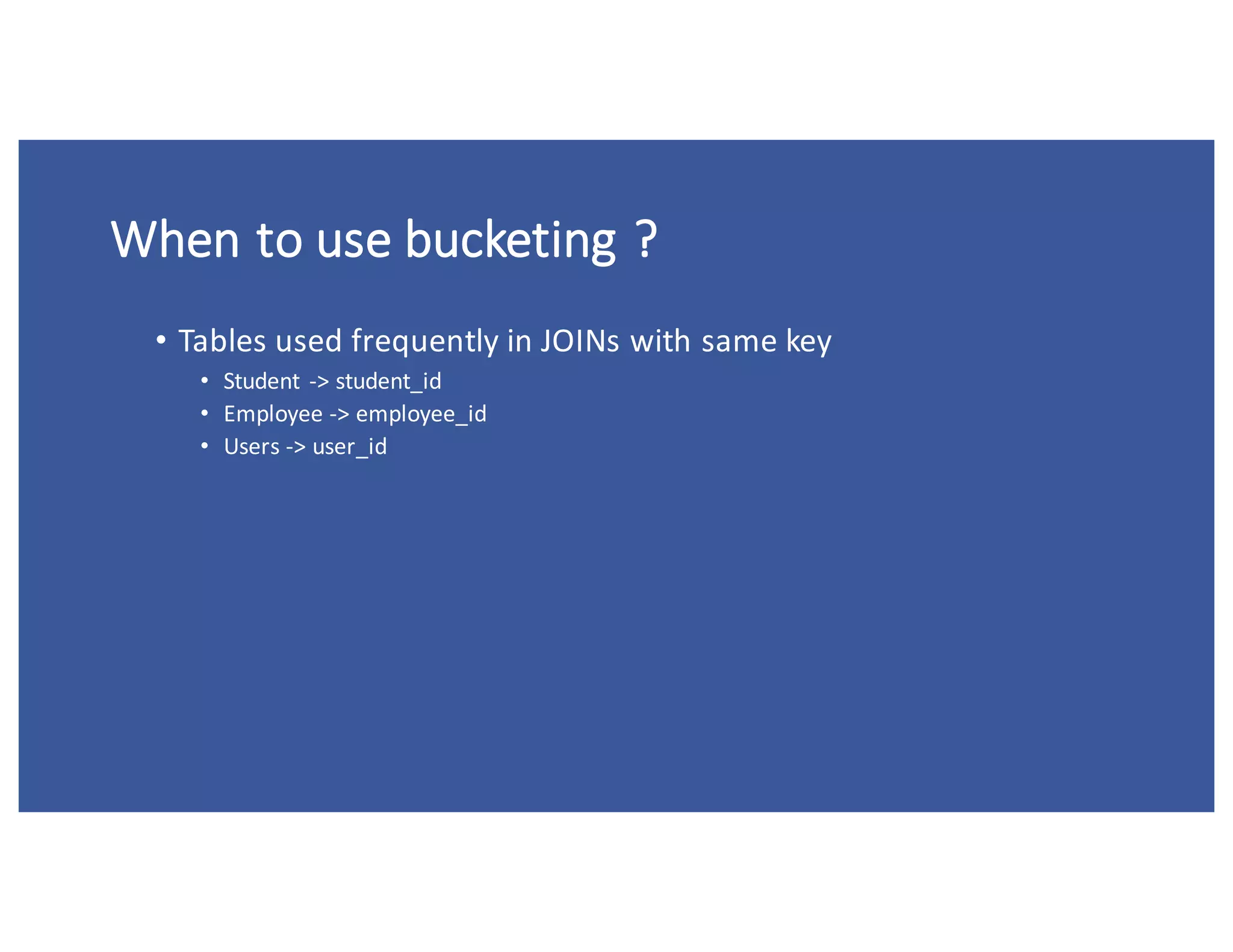 When to use bucketing ?

• Tables used frequently in JOINs with same key
  • Student -> student_id
  • Employee -> employee_id
  • Users -> user_id